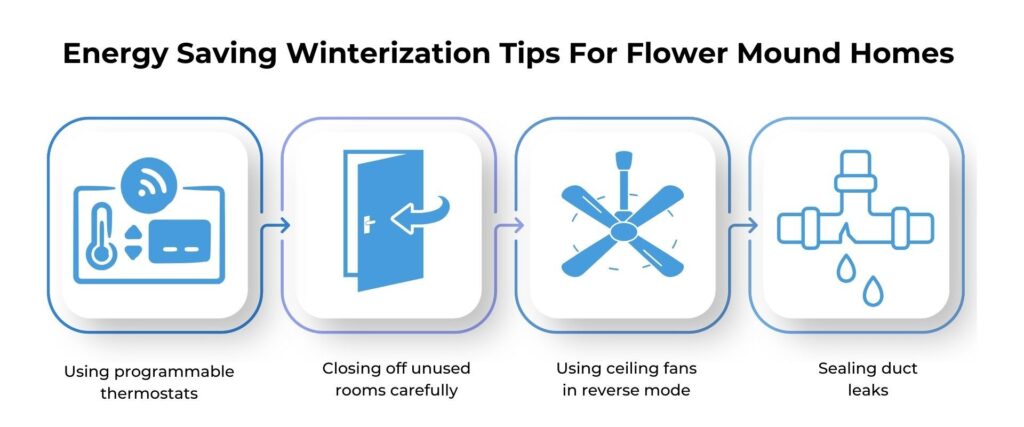 Energy Saving Winterization Tips For Flower Mound Homes

Using programmable thermostats

Closing off unused rooms carefully

Using ceiling fans in reverse mode

Sealing duct leaks